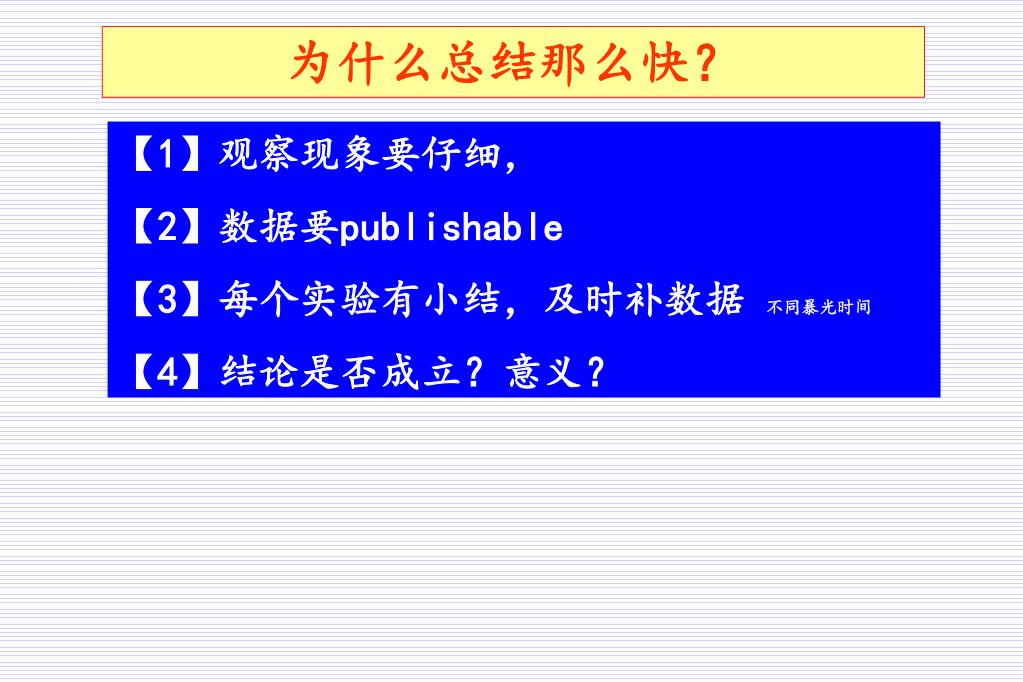 为什么总结那么快？

【1】观察现象要仔细，

【2】数据要publishable

【3】每个实验有小结，及时补数据 不同暴光时间

【4】结论是否成立？意义？